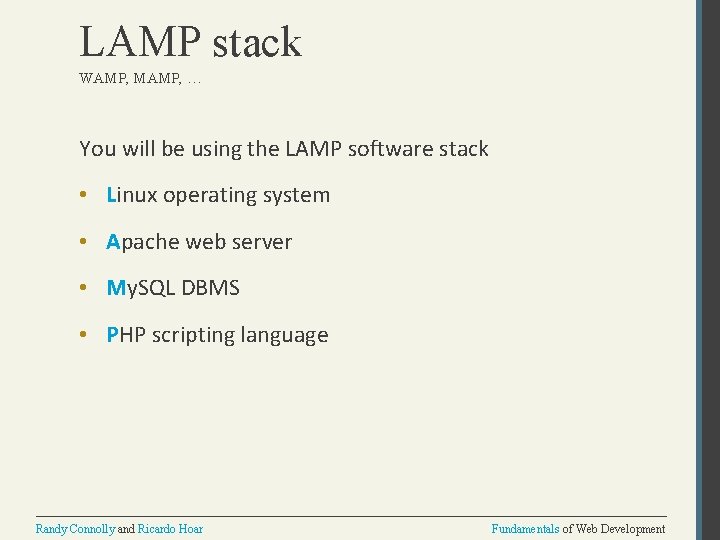 LAMP stack

WAMP, MAMP, …

You will be using the LAMP software stack

• Linux operating system
• Apache web server
• MySQL DBMS
• PHP scripting language

Randy Connolly and Ricardo Hoar

Fundamentals of Web Development